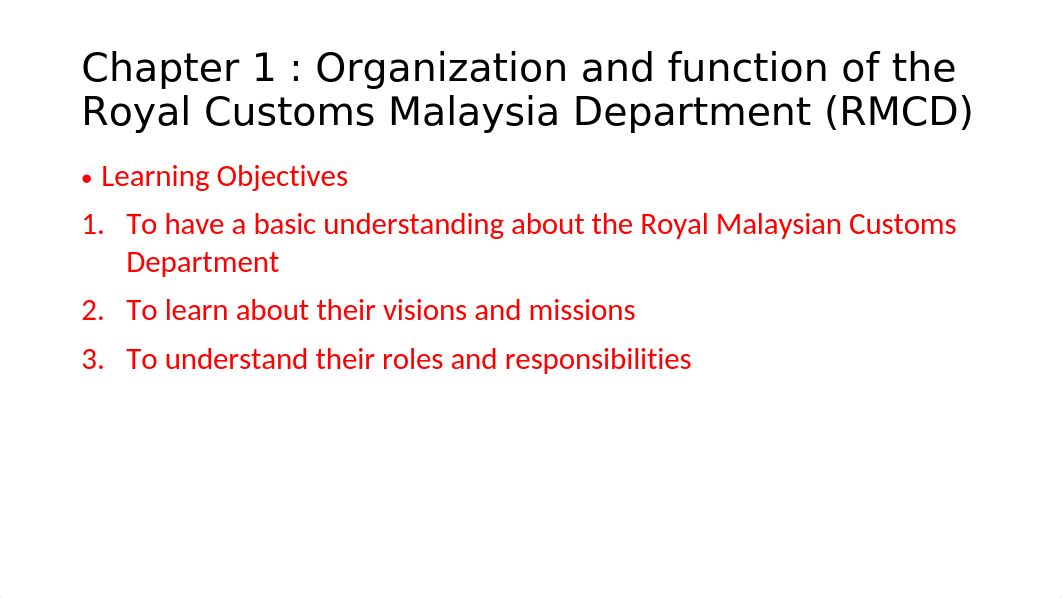 Chapter 1 : Organization and function of the Royal Customs Malaysia Department (RMCD)

• Learning Objectives

1. To have a basic understanding about the Royal Malaysian Customs Department

2. To learn about their visions and missions

3. To understand their roles and responsibilities